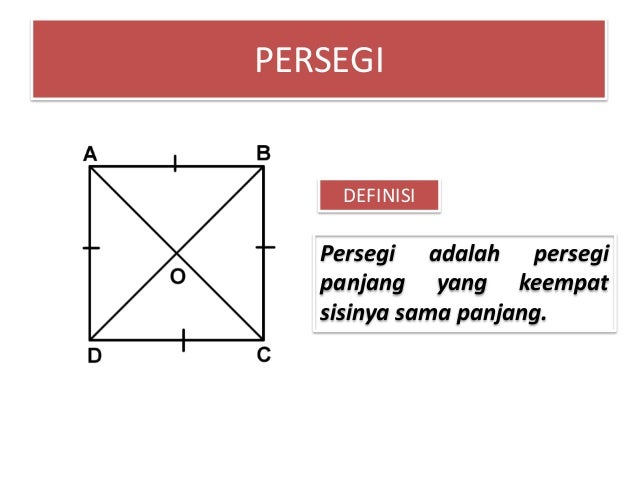 PERSEGI

A
B
O
D
C

DEFINISI

Persegi adalah persegi panjang yang keempat sisinya sama panjang.